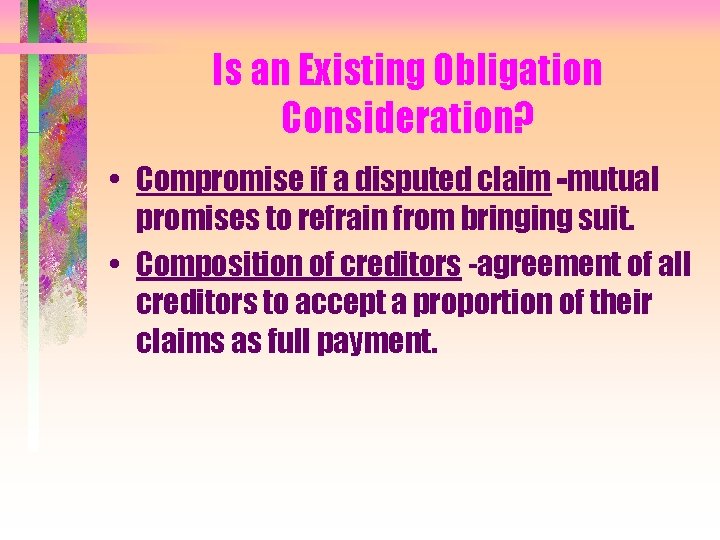 Is an Existing Obligation Consideration?

• Compromise if a disputed claim -mutual promises to refrain from bringing suit.

• Composition of creditors -agreement of all creditors to accept a proportion of their claims as full payment.